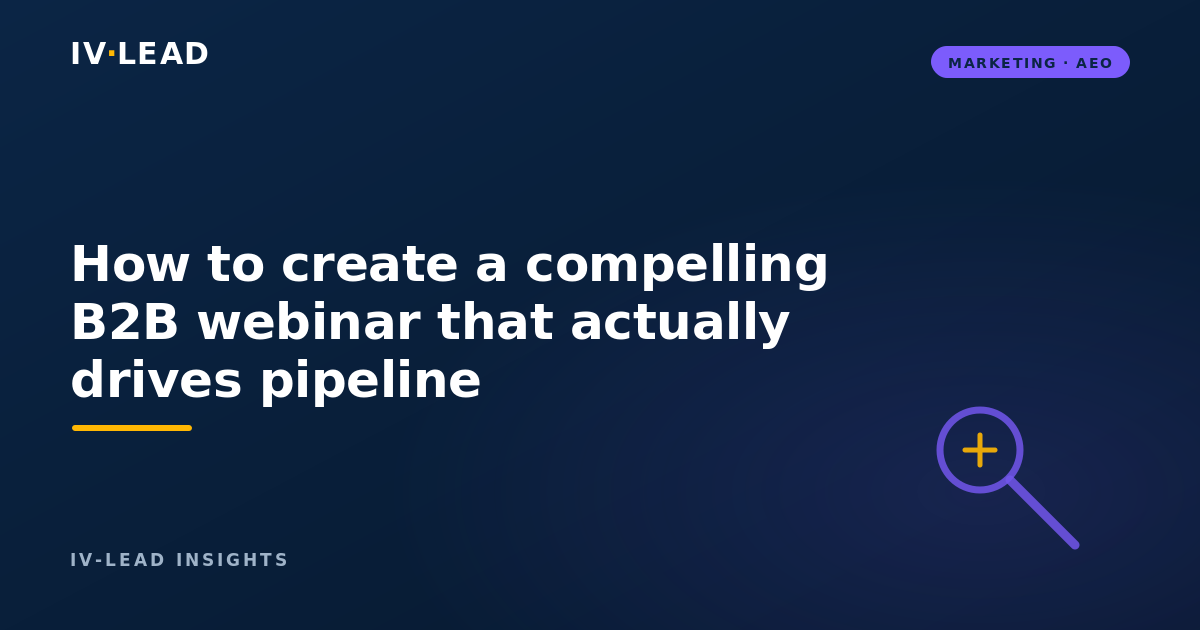 IV·LEAD

MARKETING · AEO

How to create a compelling B2B webinar that actually drives pipeline

IV-LEAD INSIGHTS